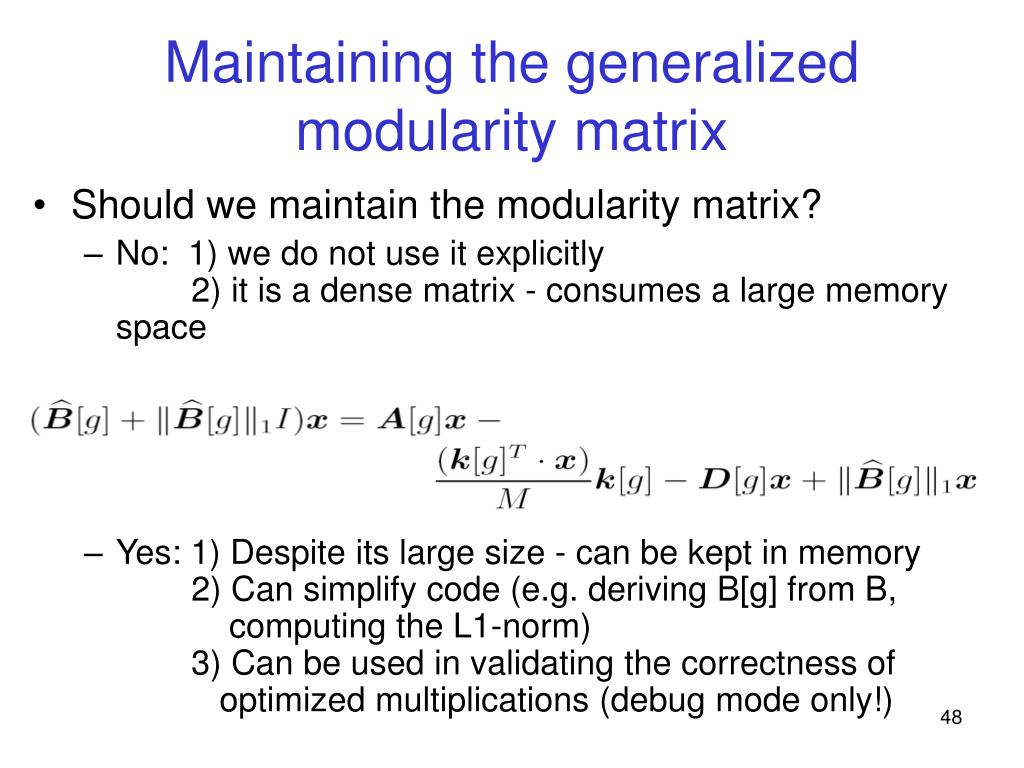 Maintaining the generalized modularity matrix

• Should we maintain the modularity matrix?
– No: 1) we do not use it explicitly
2) it is a dense matrix - consumes a large memory space

$(\widehat{\boldsymbol{B}}[g] + \|\widehat{\boldsymbol{B}}[g]\|_1 I)\boldsymbol{x} = \boldsymbol{A}[g]\boldsymbol{x} - \frac{(\boldsymbol{k}[g]^T \cdot \boldsymbol{x})}{M}\boldsymbol{k}[g] - \boldsymbol{D}[g]\boldsymbol{x} + \|\widehat{\boldsymbol{B}}[g]\|_1 \boldsymbol{x}$

– Yes: 1) Despite its large size - can be kept in memory
2) Can simplify code (e.g. deriving B[g] from B, computing the L1-norm)
3) Can be used in validating the correctness of optimized multiplications (debug mode only!)

48